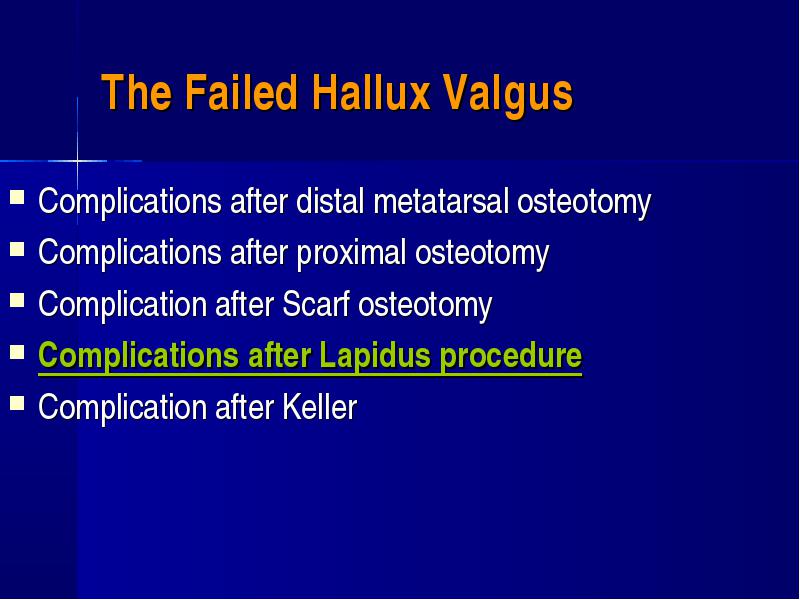 The Failed Hallux Valgus

- Complications after distal metatarsal osteotomy
- Complications after proximal osteotomy
- Complication after Scarf osteotomy
- Complications after Lapidus procedure
- Complication after Keller